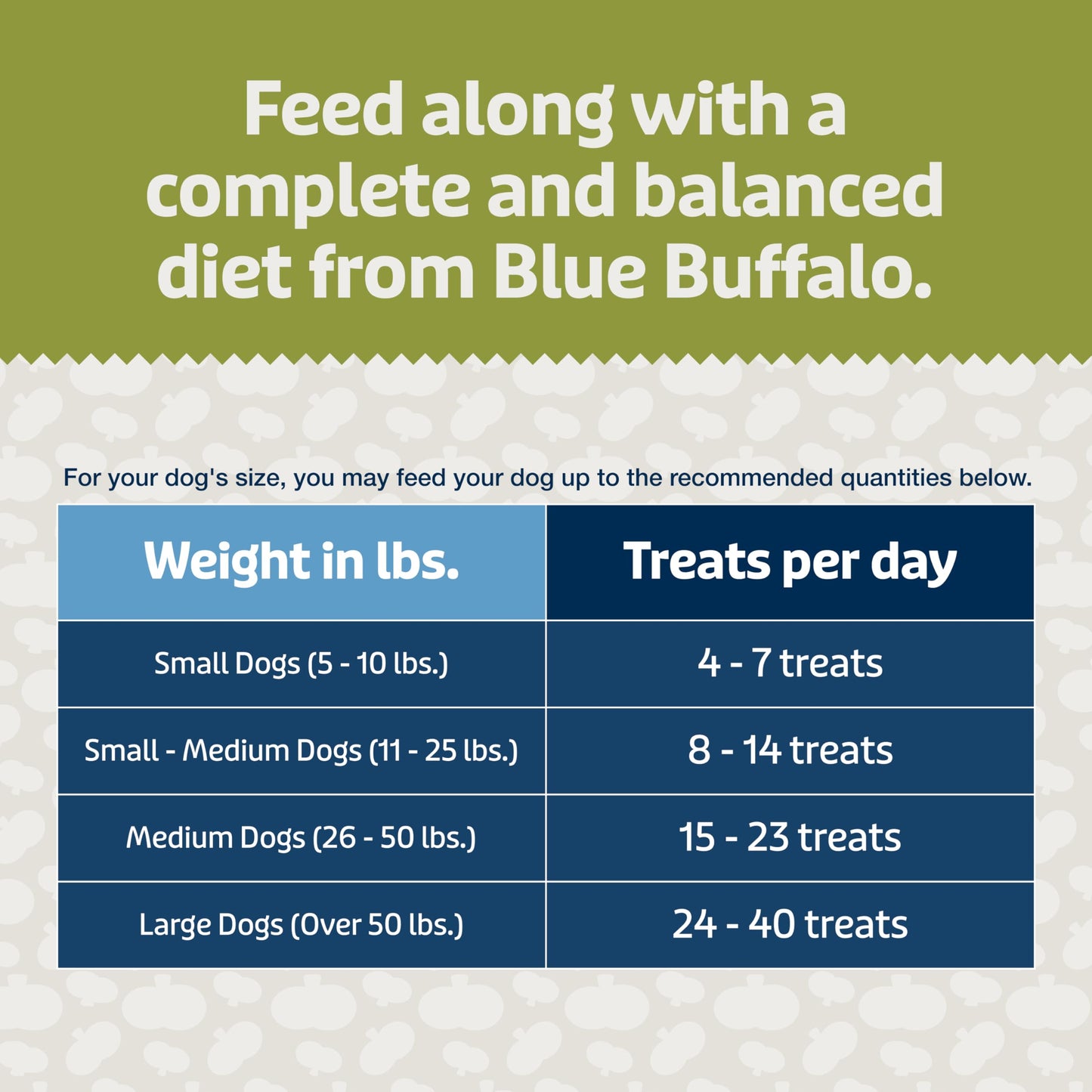 Feed along with a complete and balanced diet from Blue Buffalo.

For your dog's size, you may feed your dog up to the recommended quantities below.

| Weight in lbs. | Treats per day |
|---|---|
| Small Dogs (5 - 10 lbs.) | 4 - 7 treats |
| Small - Medium Dogs (11 - 25 lbs.) | 8 - 14 treats |
| Medium Dogs (26 - 50 lbs.) | 15 - 23 treats |
| Large Dogs (Over 50 lbs.) | 24 - 40 treats |